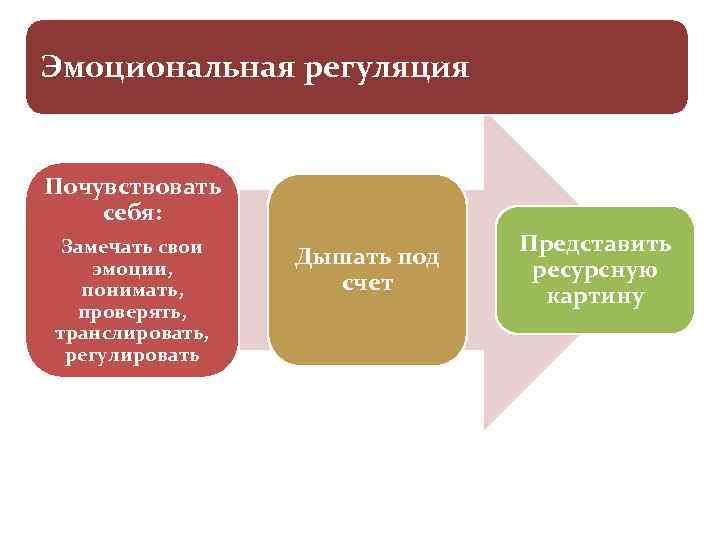 Эмоциональная регуляция

Почувствовать себя:

Замечать свои эмоции, понимать, проверять, транслировать, регулировать

Дышать под счет

Представить ресурсную картину